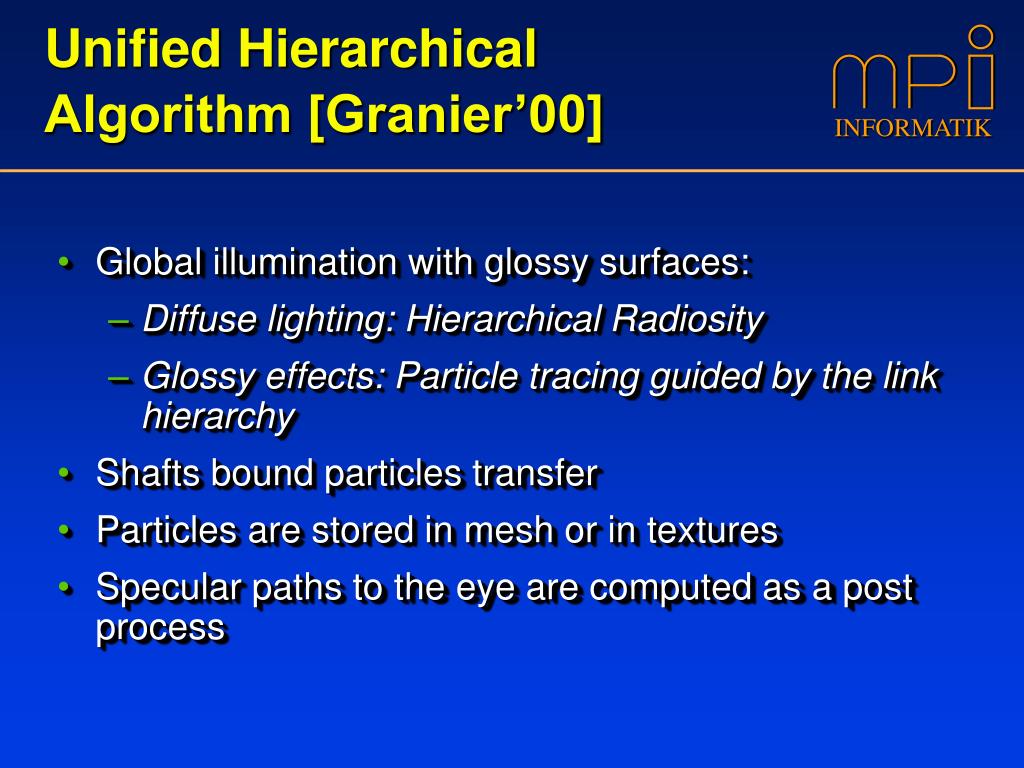 Unified Hierarchical Algorithm [Granier’00]

mpi
INFORMATIK

• Global illumination with glossy surfaces:
– Diffuse lighting: Hierarchical Radiosity
– Glossy effects: Particle tracing guided by the link hierarchy
• Shafts bound particles transfer
• Particles are stored in mesh or in textures
• Specular paths to the eye are computed as a post process